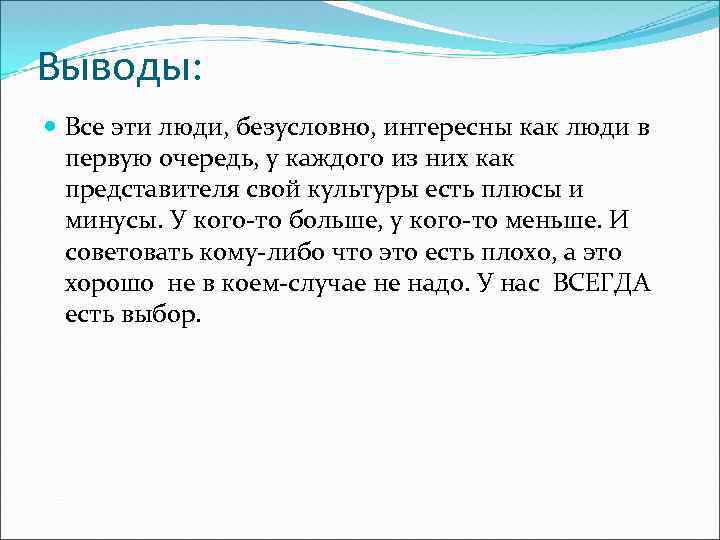 Выводы:

Все эти люди, безусловно, интересны как люди в первую очередь, у каждого из них как представителя свой культуры есть плюсы и минусы. У кого-то больше, у кого-то меньше. И советовать кому-либо что это есть плохо, а это хорошо  не в коем-случае не надо. У нас  ВСЕГДА есть выбор.